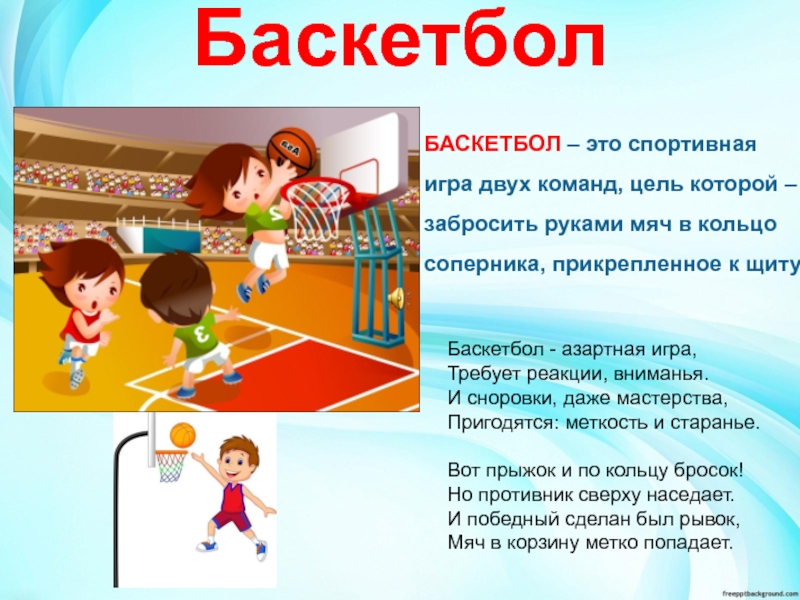 Баскетбол

БАСКЕТБОЛ – это спортивная игра двух команд, цель которой – забросить руками мяч в кольцо соперника, прикрепленное к щиту

Баскетбол - азартная игра,
Требует реакции, вниманья.
И сноровки, даже мастерства,
Пригодятся: меткость и старанье.

Вот прыжок и по кольцу бросок!
Но противник сверху наседает.
И победный сделан был рывок,
Мяч в корзину метко попадает.

freepptbackground.com